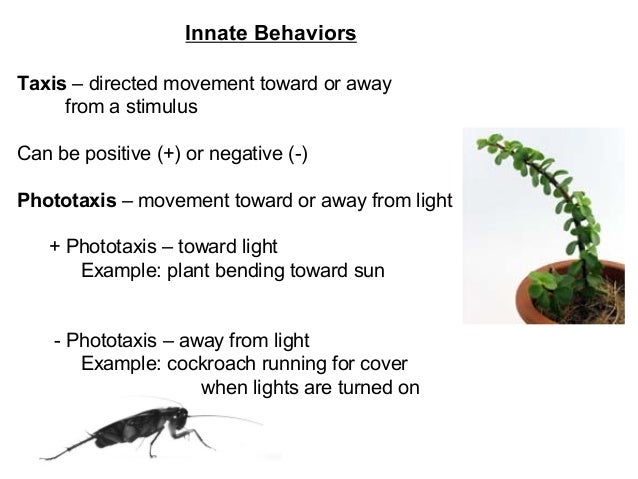 Innate Behaviors

Taxis – directed movement toward or away from a stimulus

Can be positive (+) or negative (-)

Phototaxis – movement toward or away from light

+ Phototaxis – toward light
Example: plant bending toward sun

- Phototaxis – away from light
Example: cockroach running for cover when lights are turned on